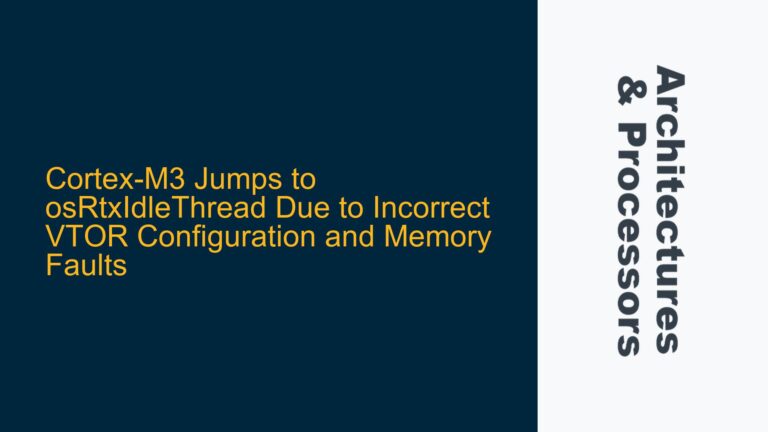 Cortex-M3 Jumps to osRtxIdleThread Due to Incorrect VTOR Configuration and Memory Faults

Architectures & Processors